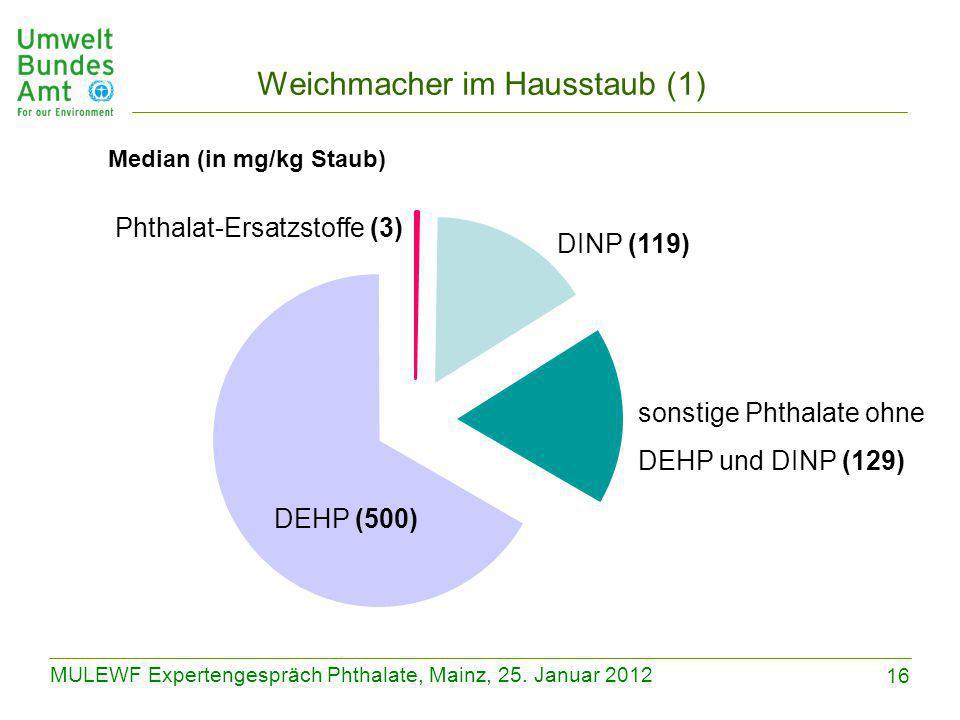 Umwelt
Bundes
Amt
For our Environment

Weichmacher im Hausstaub (1)

Median (in mg/kg Staub)

Phthalat-Ersatzstoffe (3)

DINP (119)

sonstige Phthalate ohne DEHP und DINP (129)

DEHP (500)

MULEWF Expertengespräch Phthalate, Mainz, 25. Januar 2012

16